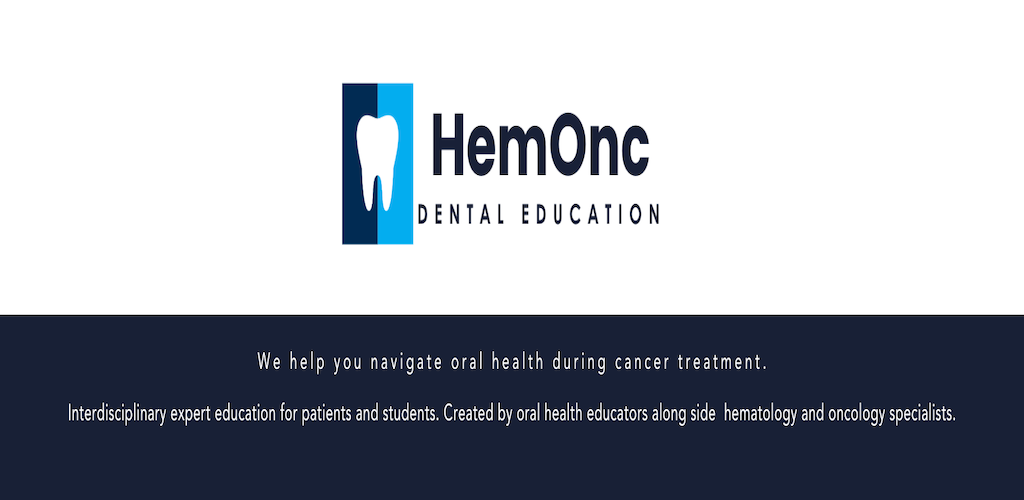 HemOnc
DENTAL EDUCATION

We help you navigate oral health during cancer treatment.

Interdisciplinary expert education for patients and students. Created by oral health educators along side hematology and oncology specialists.